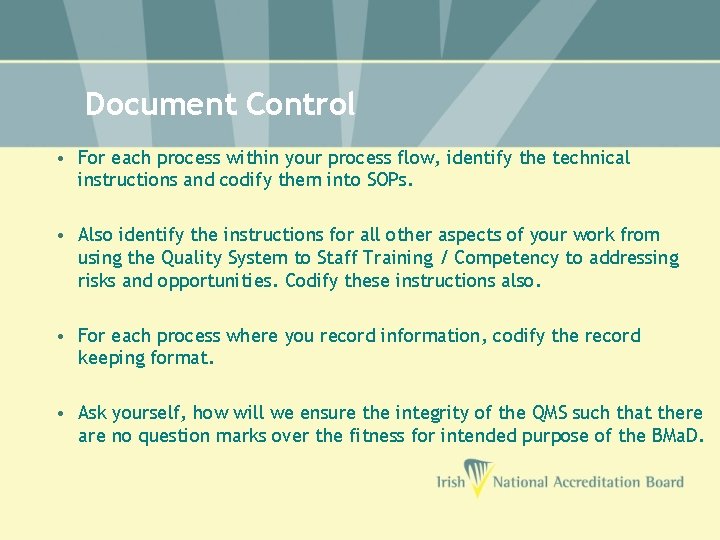 Document Control

• For each process within your process flow, identify the technical instructions and codify them into SOPs.

• Also identify the instructions for all other aspects of your work from using the Quality System to Staff Training / Competency to addressing risks and opportunities. Codify these instructions also.

• For each process where you record information, codify the record keeping format.

• Ask yourself, how will we ensure the integrity of the QMS such that there are no question marks over the fitness for intended purpose of the BMaD.

Irish National Accreditation Board